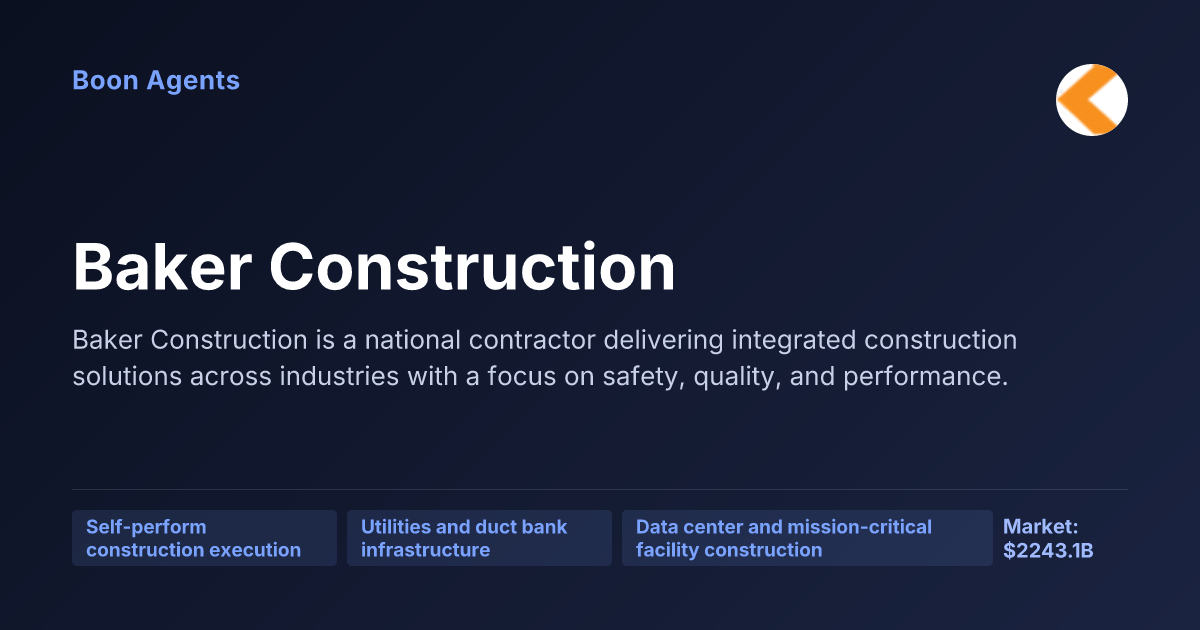 Boon Agents

Baker Construction

Baker Construction is a national contractor delivering integrated construction solutions across industries with a focus on safety, quality, and performance.

Self-perform construction execution

Utilities and duct bank infrastructure

Data center and mission-critical facility construction

Market: $2243.1B